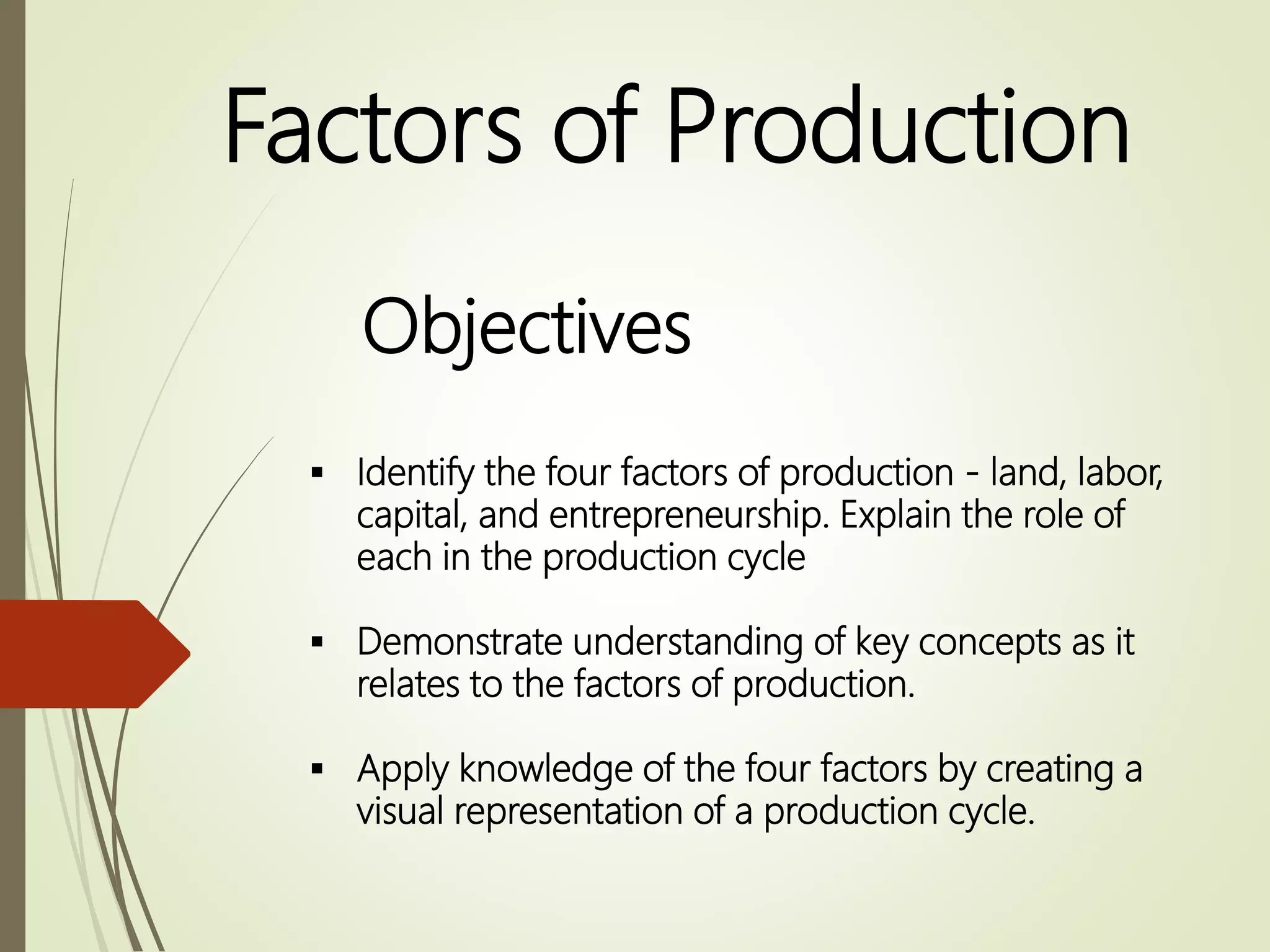 Factors of Production

Objectives

▪ Identify the four factors of production - land, labor, capital, and entrepreneurship. Explain the role of each in the production cycle

▪ Demonstrate understanding of key concepts as it relates to the factors of production.

▪ Apply knowledge of the four factors by creating a visual representation of a production cycle.